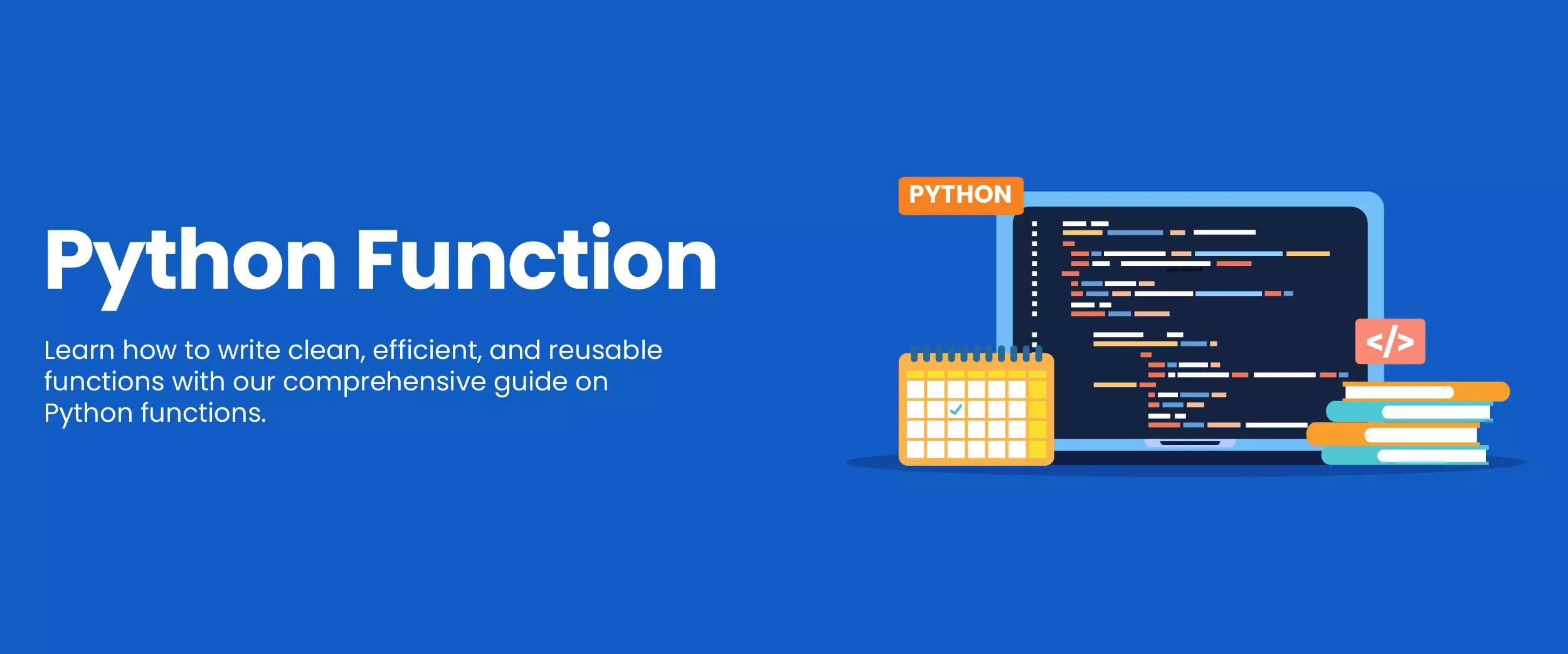 Python Function

Learn how to write clean, efficient, and reusable functions with our comprehensive guide on Python functions.

PYTHON

</>